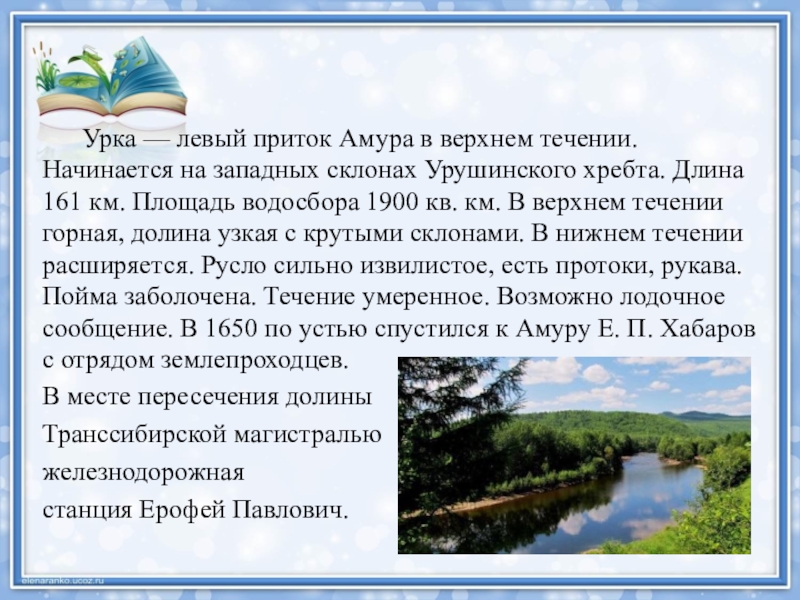 Урка — левый приток Амура в верхнем течении. Начинается на западных склонах Урушинского хребта. Длина 161 км. Площадь водосбора 1900 кв. км. В верхнем течении горная, долина узкая с крутыми склонами. В нижнем течении расширяется. Русло сильно извилистое, есть протоки, рукава. Пойма заболочена. Течение умеренное. Возможно лодочное сообщение. В 1650 по устью спустился к Амуру Е. П. Хабаров с отрядом землепроходцев.

В месте пересечения долины

Транссибирской магистралью

железнодорожная

станция Ерофей Павлович.

elenaranko.ucoz.ru